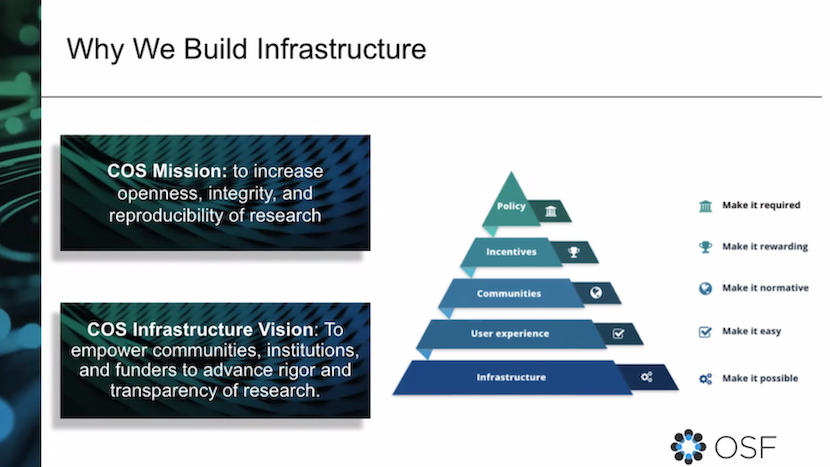 Why We Build Infrastructure

COS Mission: to increase openness, integrity, and reproducibility of research

COS Infrastructure Vision: To empower communities, institutions, and funders to advance rigor and transparency of research.

Policy
Incentives
Communities
User experience
Infrastructure

Make it required
Make it rewarding
Make it normative
Make it easy
Make it possible

OSF